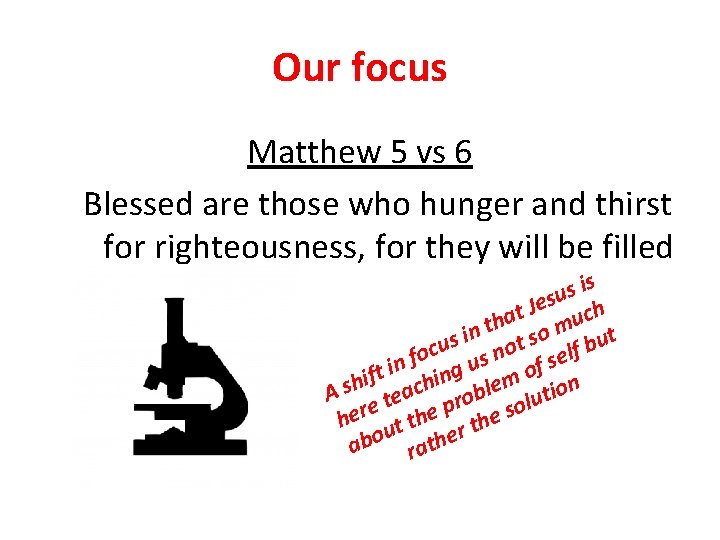 Our focus

Matthew 5 vs 6

Blessed are those who hunger and thirst for righteousness, for they will be filled

A shift in focus in that Jesus is here teaching us not so much about the problem of self but rather the solution